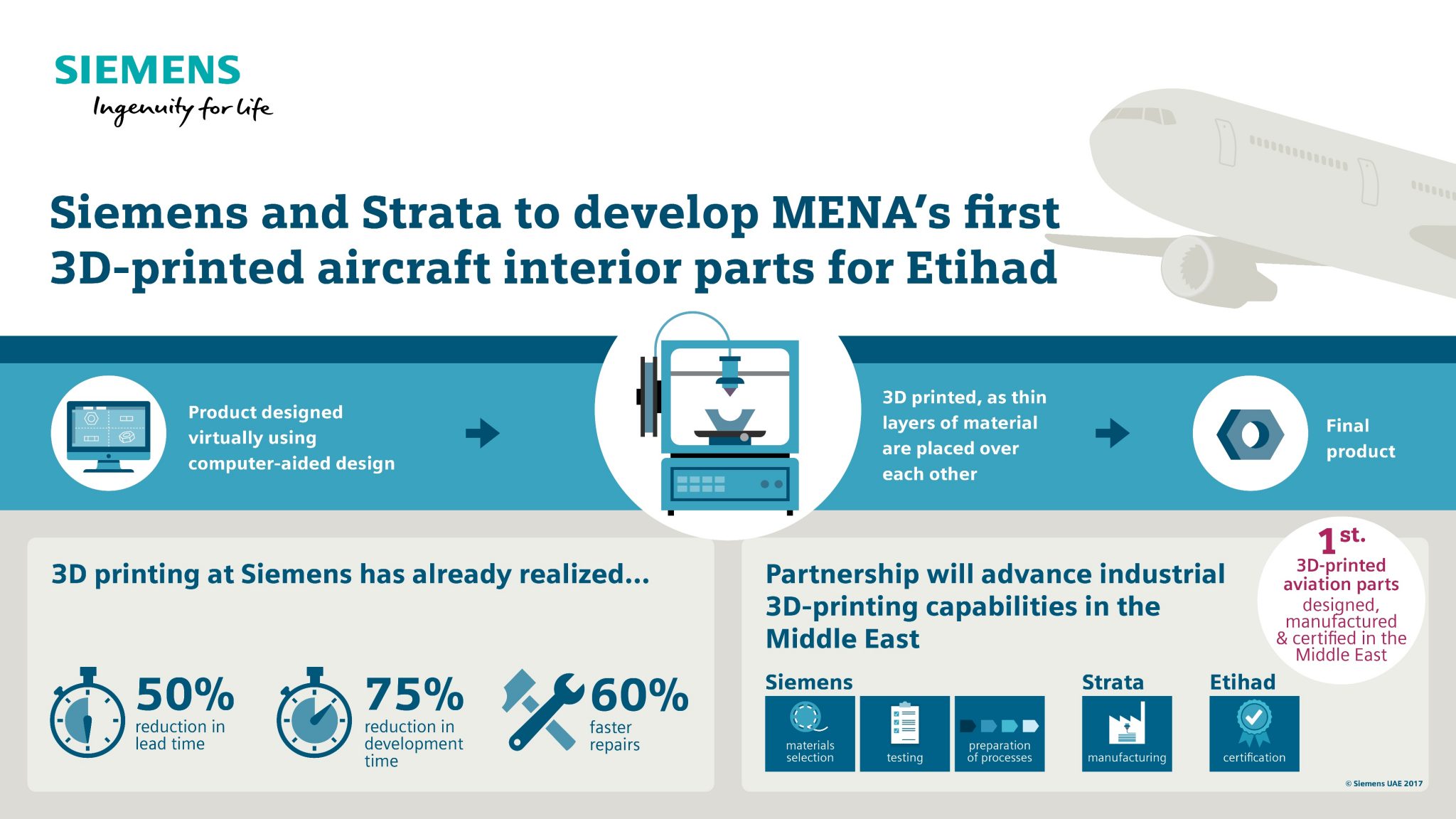 SIEMENS
Ingenuity for life

Siemens and Strata to develop MENA's first 3D-printed aircraft interior parts for Etihad

Product designed virtually using computer-aided design

3D printed, as thin layers of material are placed over each other

Final product

3D printing at Siemens has already realized...

50% reduction in lead time

75% reduction in development time

60% faster repairs

Partnership will advance industrial 3D-printing capabilities in the Middle East

1st. 3D-printed aviation parts designed, manufactured & certified in the Middle East

Siemens
materials selection
testing
preparation of processes

Strata
manufacturing

Etihad
certification

© Siemens UAE 2017